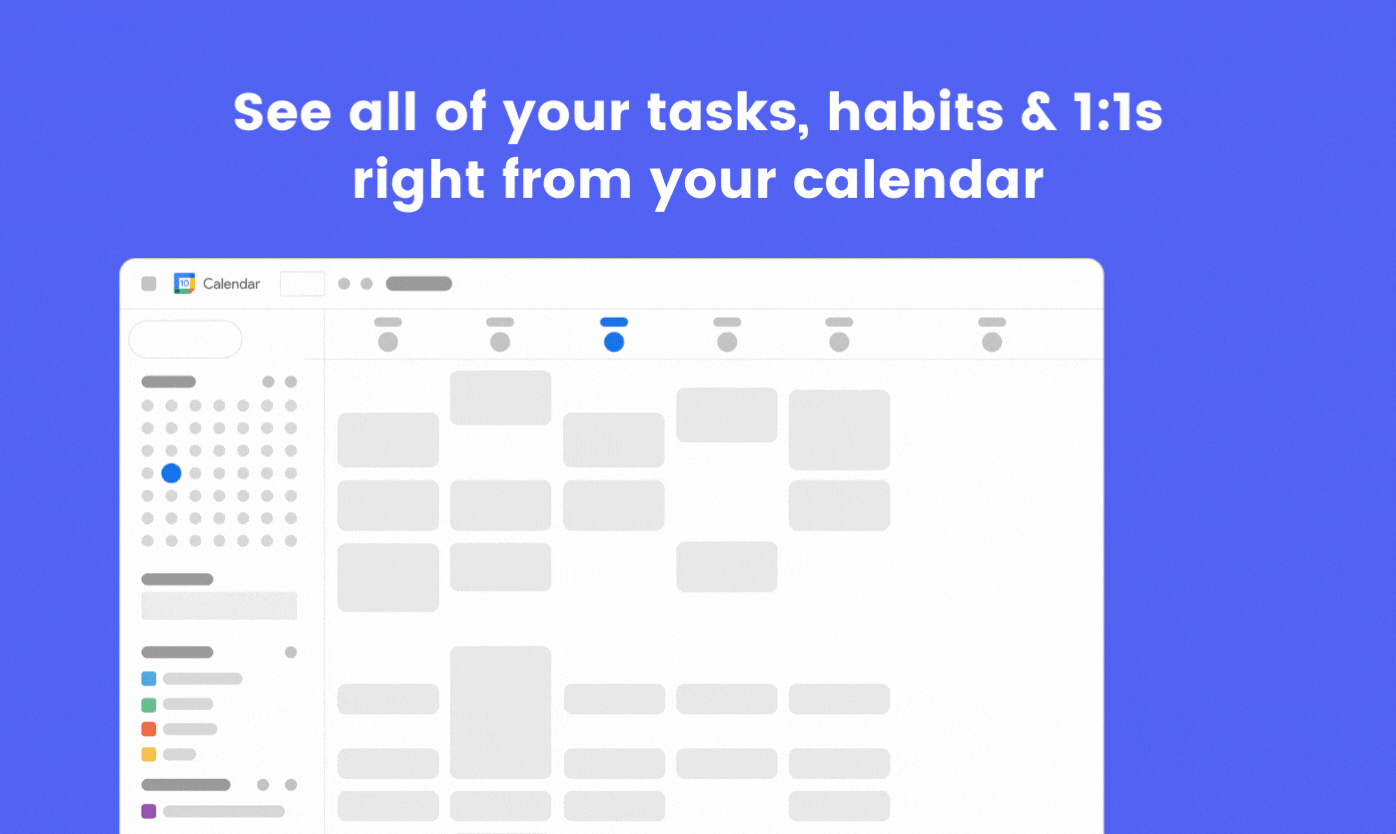 See all of your tasks, habits & 1:1s right from your calendar

10 Calendar